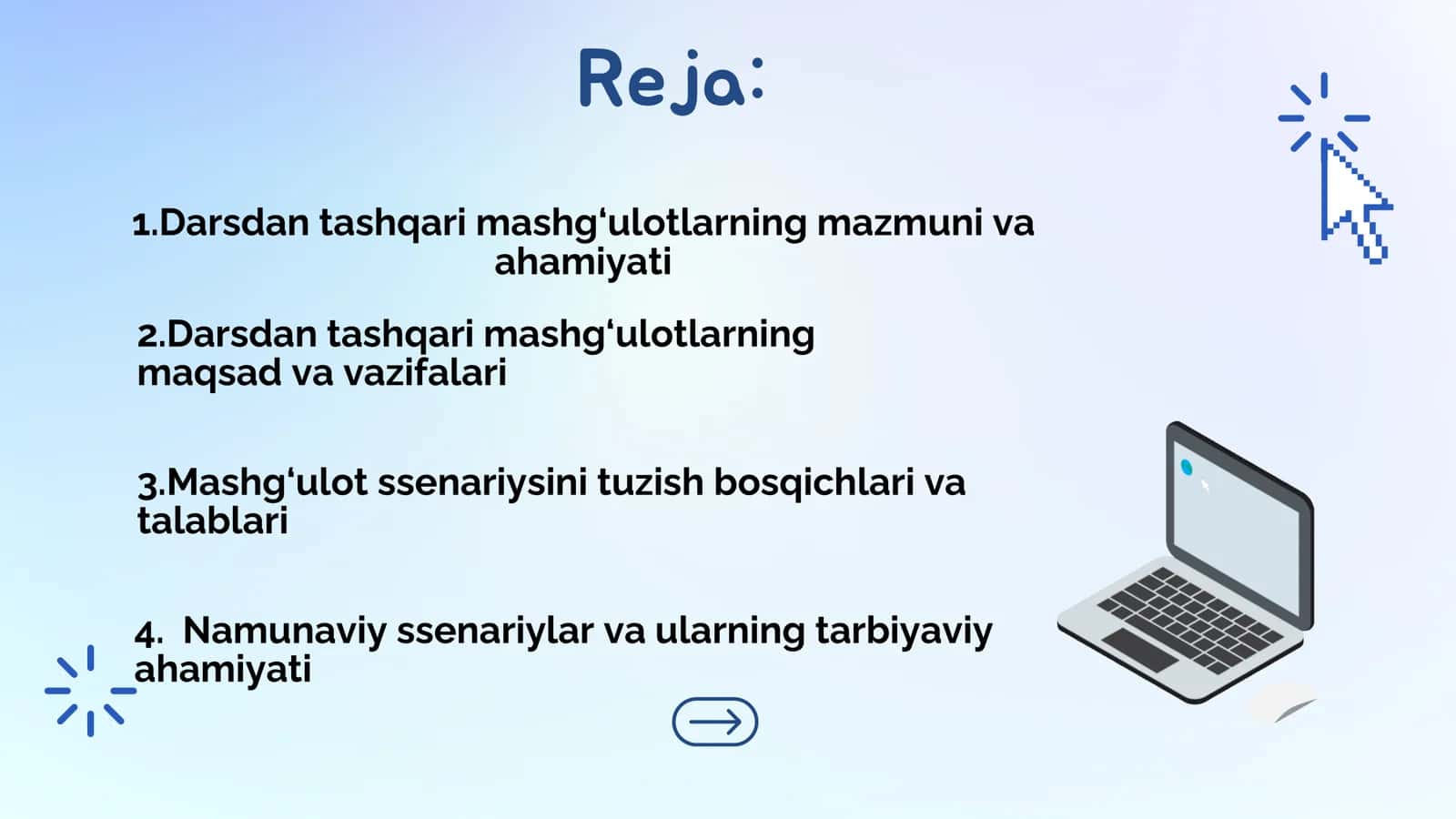 Reja:

1.Darsdan tashqari mashg‘ulotlarning mazmuni va ahamiyati

2.Darsdan tashqari mashg‘ulotlarning maqsad va vazifalari

3.Mashg‘ulot ssenariysini tuzish bosqichlari va talablari

4. Namunaviy ssenariylar va ularning tarbiyaviy ahamiyati